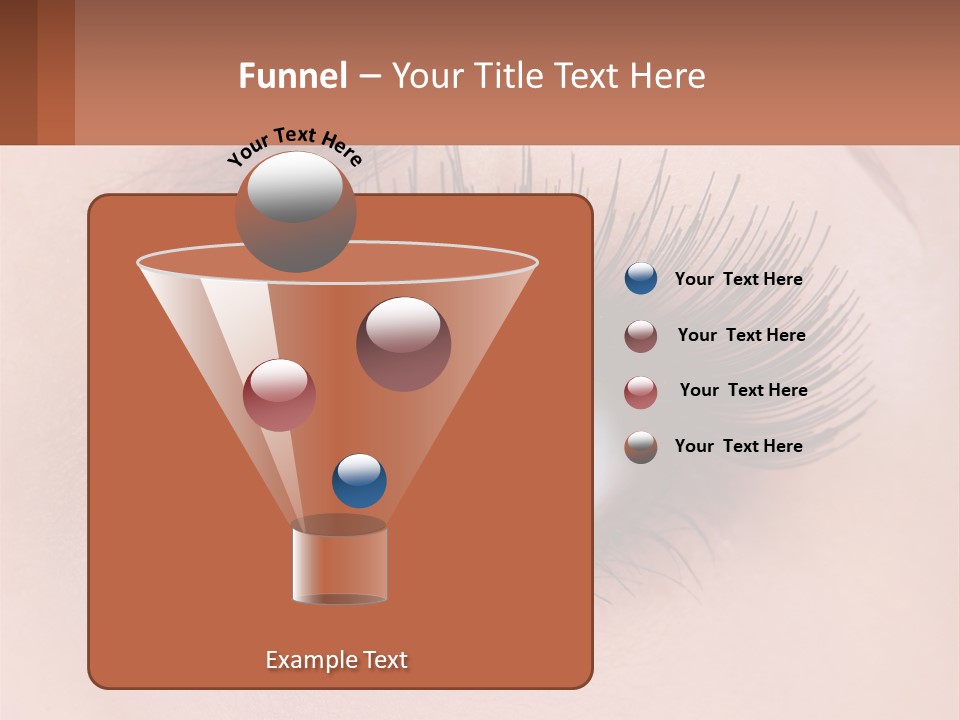 Funnel – Your Title Text Here

Your Text Here

Your Text Here

Your Text Here

Your Text Here

Your Text Here

Example Text